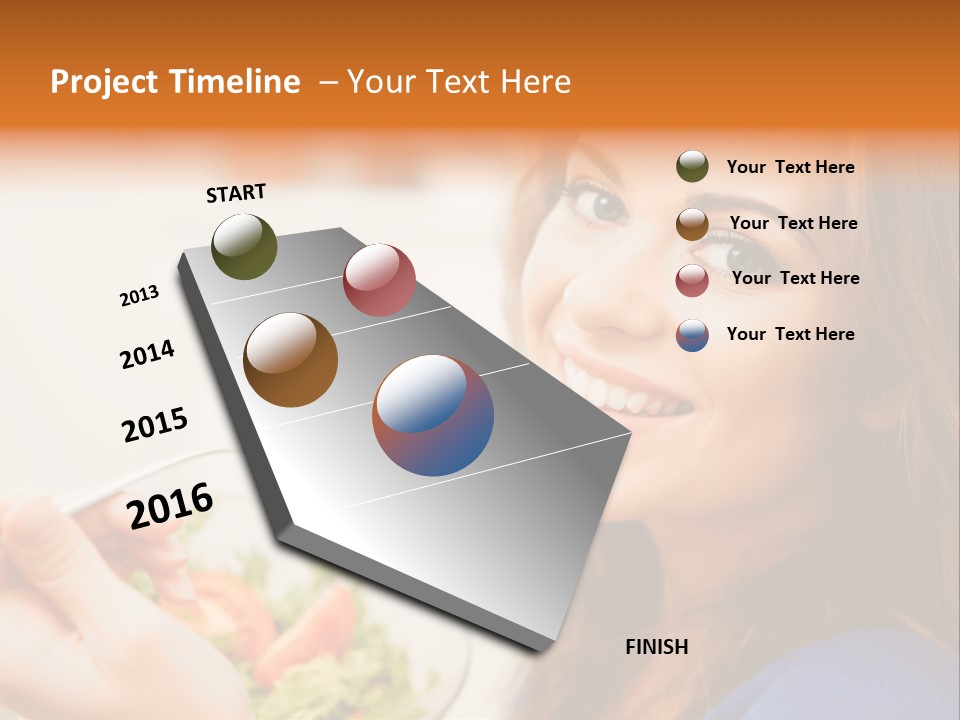 Project Timeline – Your Text Here

START

2013

2014

2015

2016

FINISH

Your Text Here

Your Text Here

Your Text Here

Your Text Here